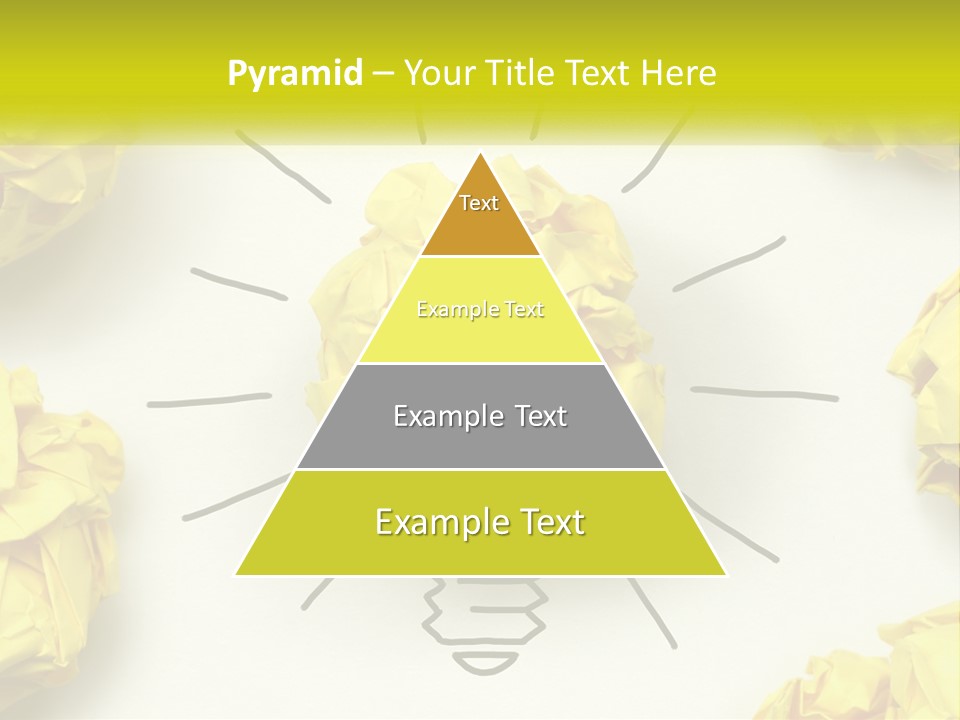 Pyramid – Your Title Text Here

Text

Example Text

Example Text

Example Text